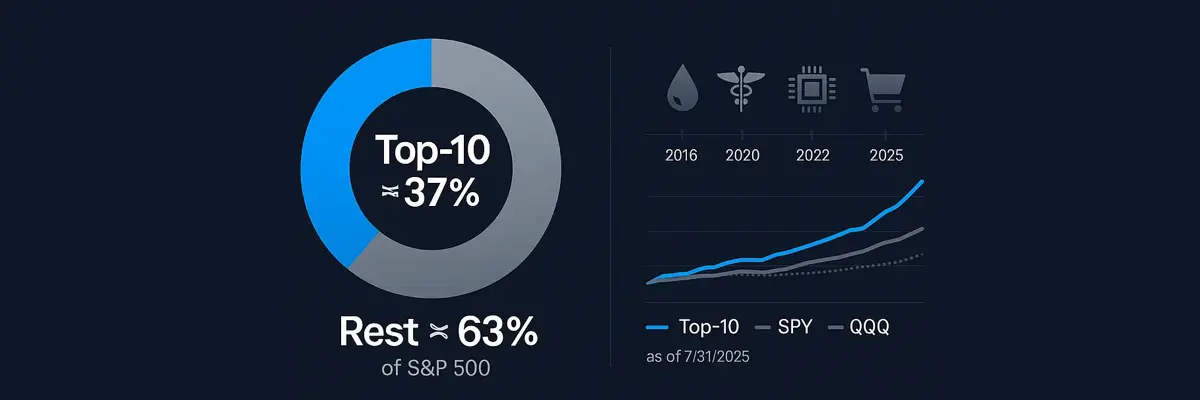 Top-10
≍ 37%

Rest ≍ 63%
of S&P 500

2016 2020 2022 2025

Top-10 SPY QQQ

as of 7/31/2025